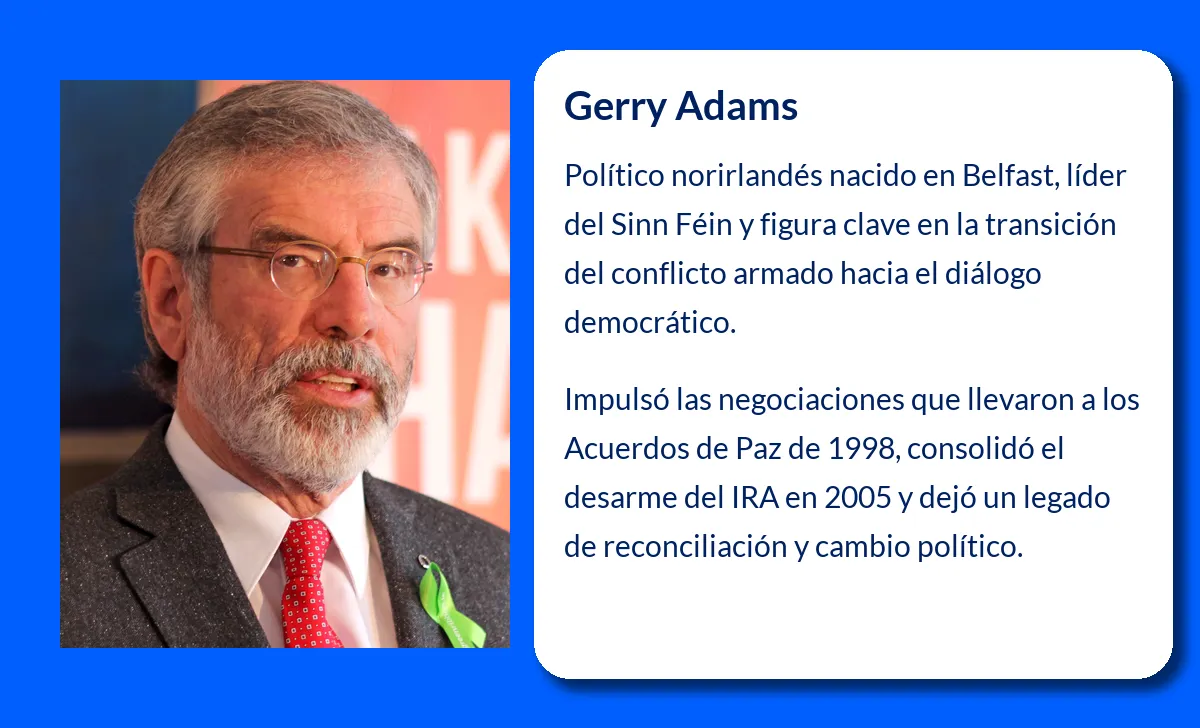 Gerry Adams

Político norirlandés nacido en Belfast, líder del Sinn Féin y figura clave en la transición del conflicto armado hacia el diálogo democrático.

Impulsó las negociaciones que llevaron a los Acuerdos de Paz de 1998, consolidó el desarme del IRA en 2005 y dejó un legado de reconciliación y cambio político.